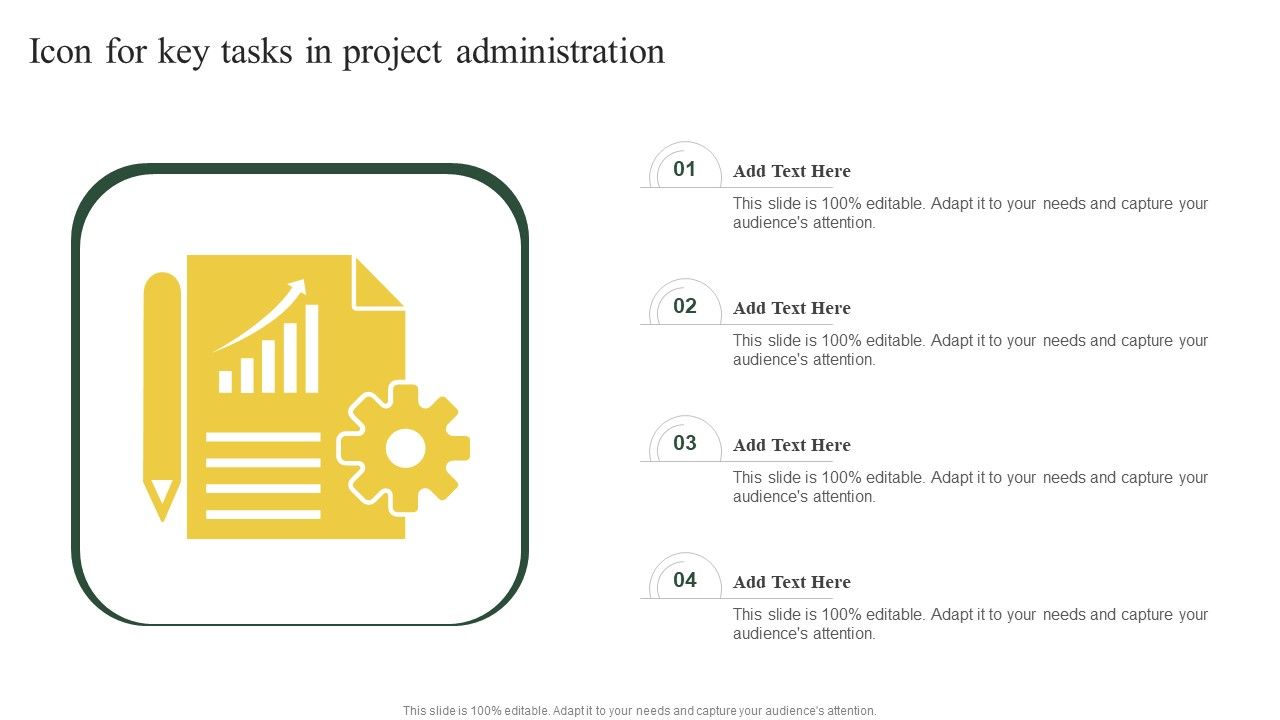 Icon for key tasks in project administration

01
Add Text Here
This slide is 100% editable. Adapt it to your needs and capture your audience's attention.

02
Add Text Here
This slide is 100% editable. Adapt it to your needs and capture your audience's attention.

03
Add Text Here
This slide is 100% editable. Adapt it to your needs and capture your audience's attention.

04
Add Text Here
This slide is 100% editable. Adapt it to your needs and capture your audience's attention.

This slide is 100% editable. Adapt it to your needs and capture your audience's attention.